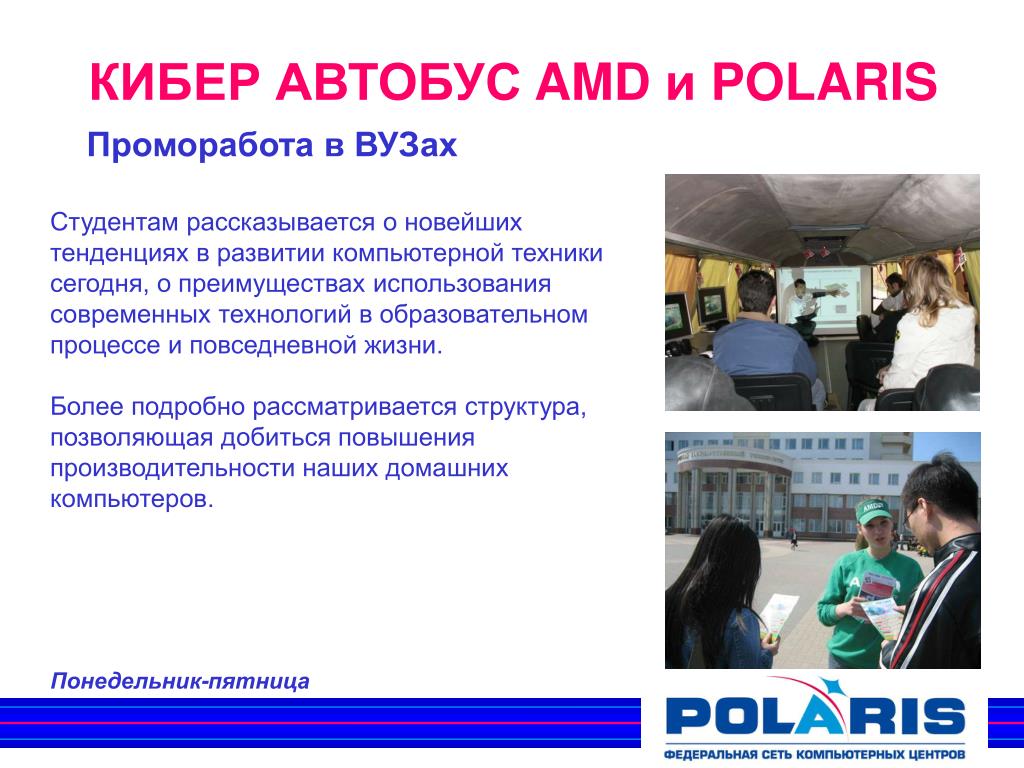 КИБЕР АВТОБУС AMD и POLARIS

Проморабота в ВУЗах

Студентам рассказывается о новейших тенденциях в развитии компьютерной техники сегодня, о преимуществах использования современных технологий в образовательном процессе и повседневной жизни.

Более подробно рассматривается структура, позволяющая добиться повышения производительности наших домашних компьютеров.

AMD

Понедельник-пятница

POLARIS
ФЕДЕРАЛЬНАЯ СЕТЬ КОМПЬЮТЕРНЫХ ЦЕНТРОВ